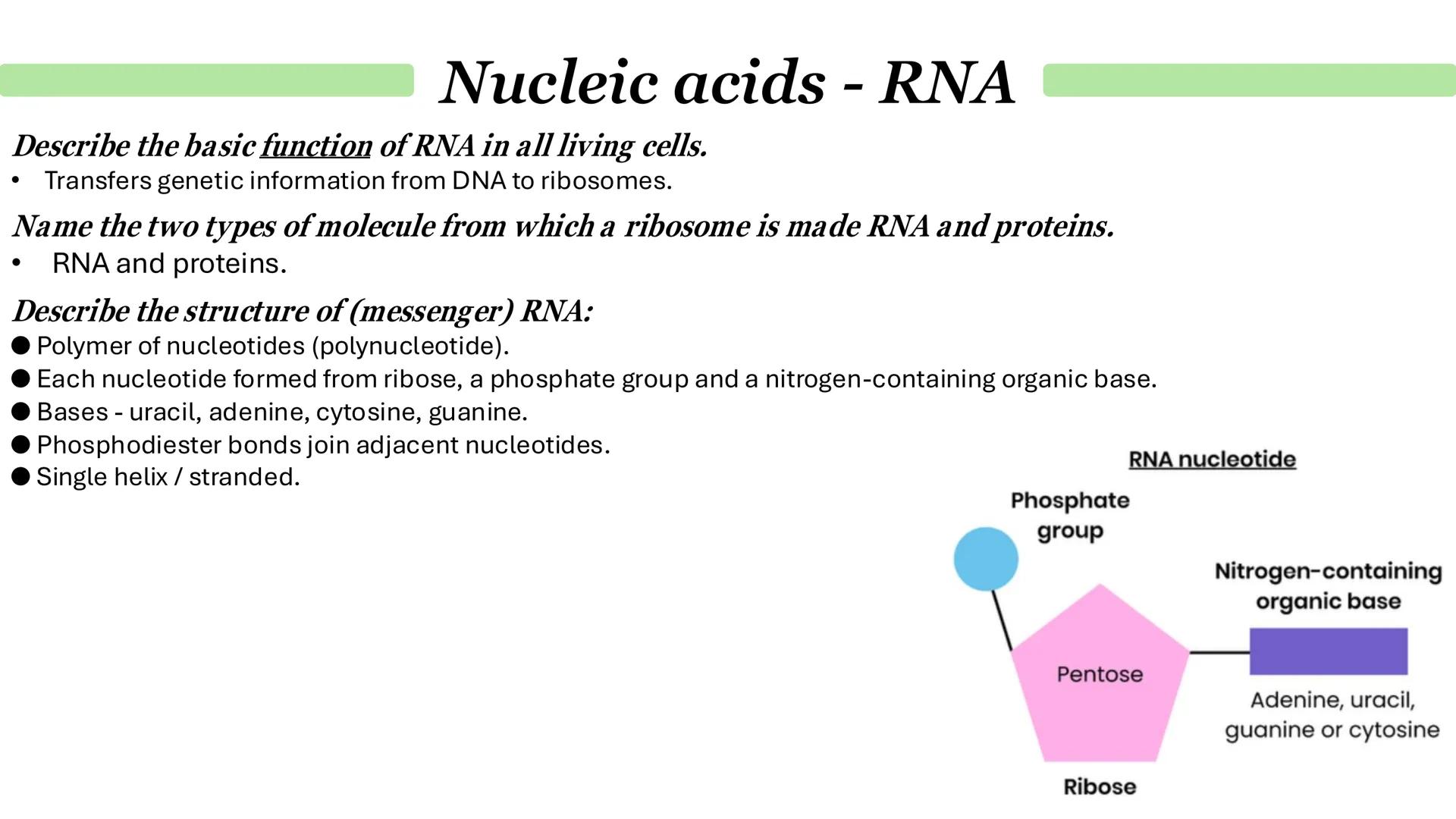 Nucleic acids - RNA

Describe the basic function of RNA in all living cells.

• Transfers genetic information from DNA to ribosomes.

Name the two types of molecule from which a ribosome is made RNA and proteins.

• RNA and proteins.

Describe the structure of (messenger) RNA:

● Polymer of nucleotides (polynucleotide).
● Each nucleotide formed from ribose, a phosphate group and a nitrogen-containing organic base.
● Bases - uracil, adenine, cytosine, guanine.
● Phosphodiester bonds join adjacent nucleotides.
● Single helix / stranded.

RNA nucleotide

Phosphate group

Nitrogen-containing organic base

Pentose

Adenine, uracil, guanine or cytosine

Ribose